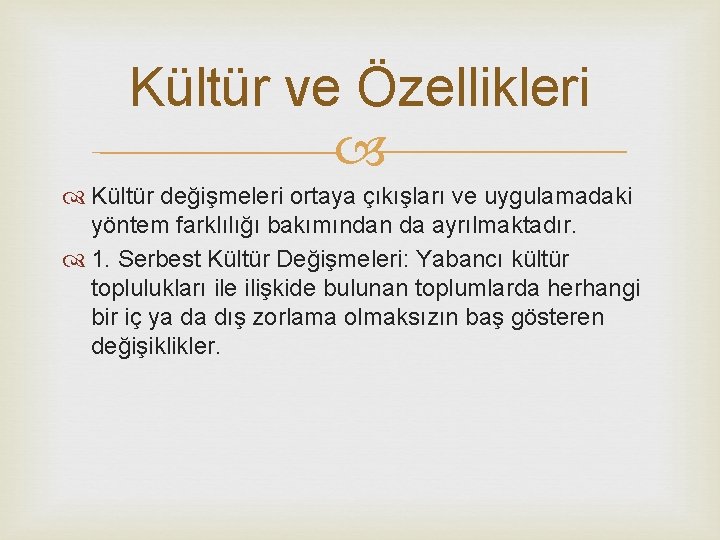 Kültür ve Özellikleri

Kültür değişmeleri ortaya çıkışları ve uygulamadaki yöntem farklılığı bakımından da ayrılmaktadır.

1. Serbest Kültür Değişmeleri: Yabancı kültür toplulukları ile ilişkide bulunan toplumlarda herhangi bir iç ya da dış zorlama olmaksızın baş gösteren değişiklikler.